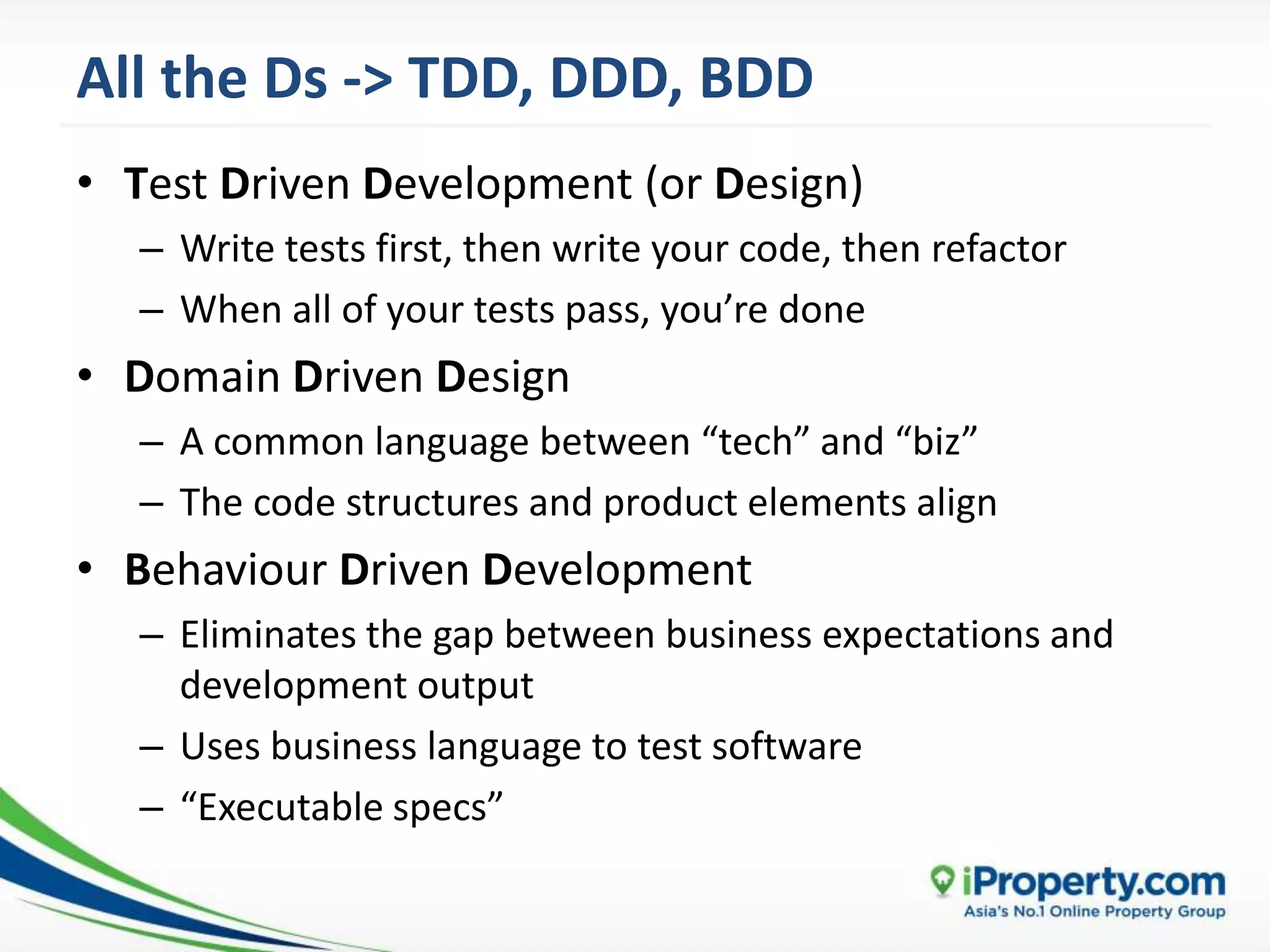 All the Ds -> TDD, DDD, BDD

• Test Driven Development (or Design)
  – Write tests first, then write your code, then refactor
  – When all of your tests pass, you’re done
• Domain Driven Design
  – A common language between “tech” and “biz”
  – The code structures and product elements align
• Behaviour Driven Development
  – Eliminates the gap between business expectations and development output
  – Uses business language to test software
  – “Executable specs”

iProperty.com
Asia's No.1 Online Property Group